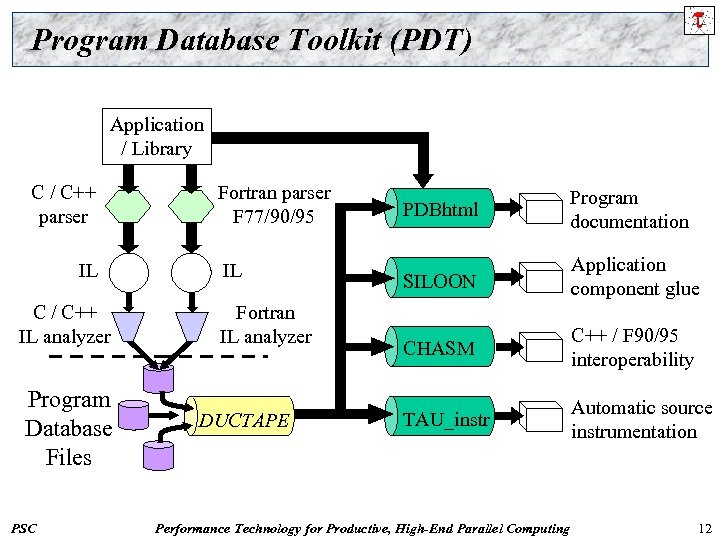 Program Database Toolkit (PDT)

Application / Library

C / C++ parser

Fortran parser F77/90/95

IL

IL

C / C++ IL analyzer

Fortran IL analyzer

Program Database Files

DUCTAPE

PDBhtml

SILOON

CHASM

TAU_instr

Program documentation

Application component glue

C++ / F90/95 interoperability

Automatic source instrumentation

PSC

Performance Technology for Productive, High-End Parallel Computing

12